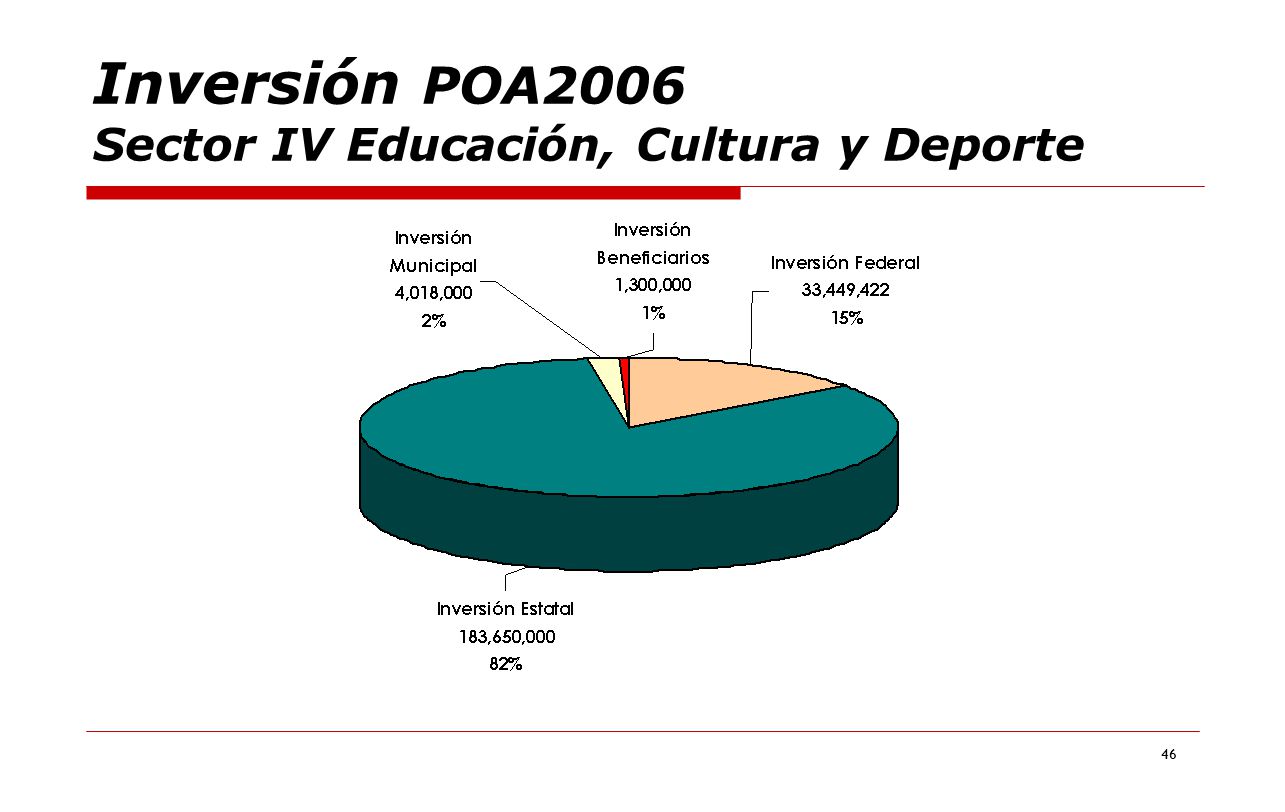 Inversión POA2006
Sector IV Educación, Cultura y Deporte

Inversión Municipal
4,018,000
2%

Inversión Beneficiarios
1,300,000
1%

Inversión Federal
33,449,422
15%

Inversión Estatal
183,650,000
82%

46